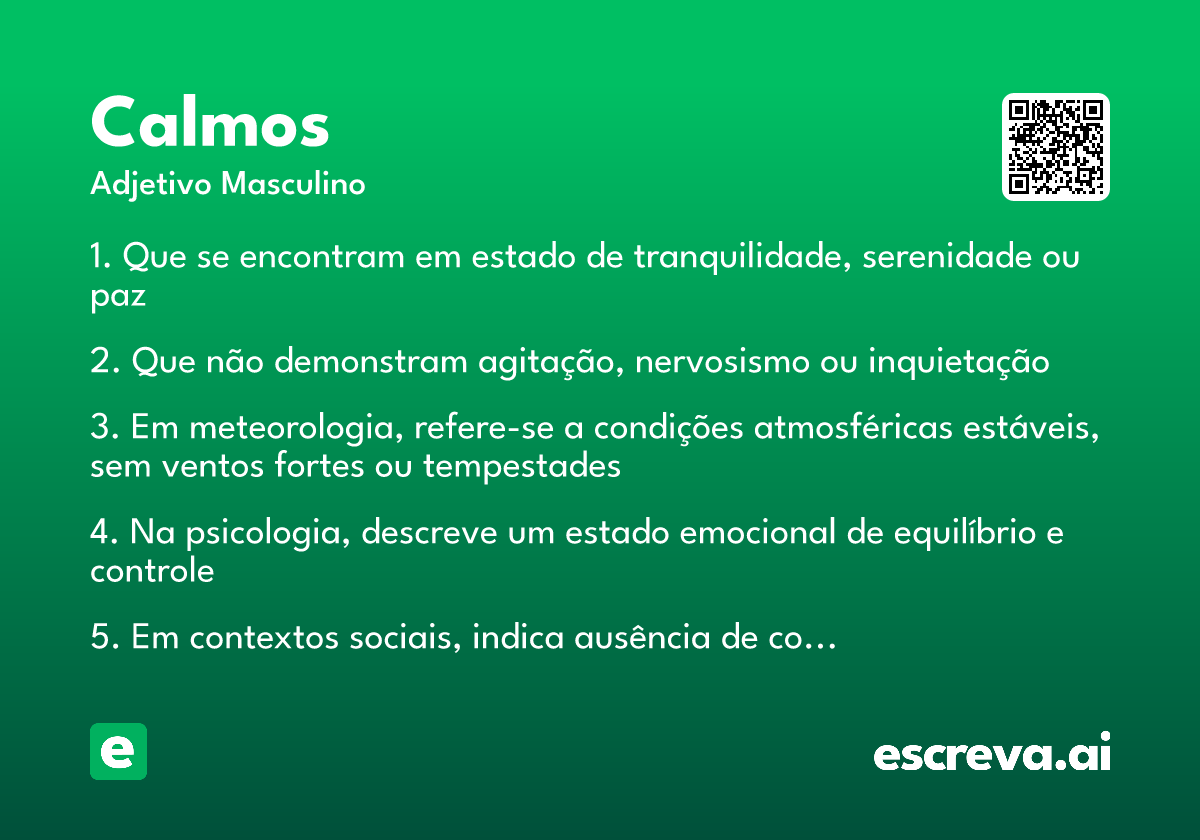 Calmos
Adjetivo Masculino

1. Que se encontram em estado de tranquilidade, serenidade ou paz

2. Que não demonstram agitação, nervosismo ou inquietação

3. Em meteorologia, refere-se a condições atmosféricas estáveis, sem ventos fortes ou tempestades

4. Na psicologia, descreve um estado emocional de equilíbrio e controle

5. Em contextos sociais, indica ausência de co...

e

escreva.ai